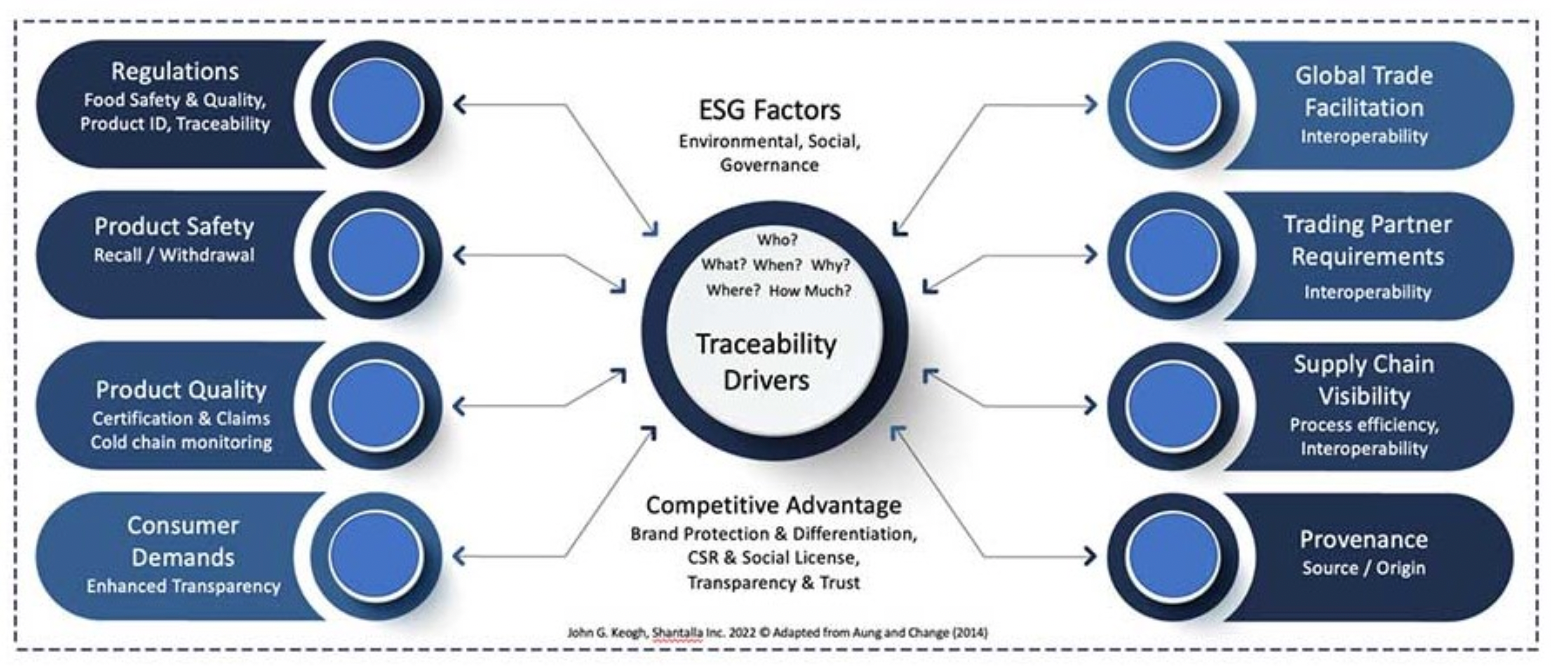 Regulations
Food Safety & Quality, Product ID, Traceability

Product Safety
Recall / Withdrawal

Product Quality
Certification & Claims
Cold chain monitoring

Consumer Demands
Enhanced Transparency

ESG Factors
Environmental, Social, Governance

Who?
What? When? Why?
Where? How Much?

Traceability Drivers

Competitive Advantage
Brand Protection & Differentiation, CSR & Social License, Transparency & Trust

Global Trade Facilitation
Interoperability

Trading Partner Requirements
Interoperability

Supply Chain Visibility
Process efficiency, Interoperability

Provenance
Source / Origin

John G. Keogh, Shantalla Inc. 2022 © Adapted from Aung and Change (2014)